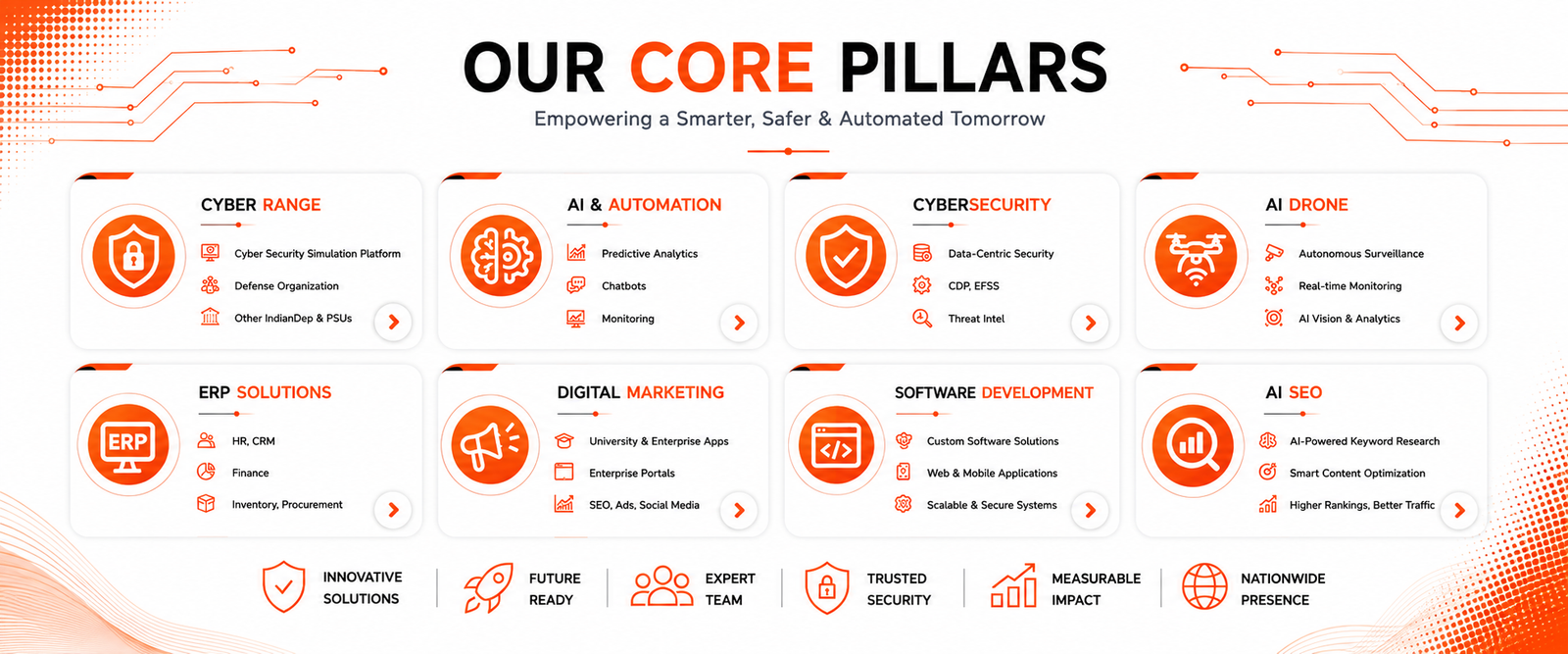 OUR CORE PILLARS

Empowering a Smarter, Safer & Automated Tomorrow

CYBER RANGE

Cyber Security Simulation Platform

Defense Organization

Other IndianDep & PSUs

AI & AUTOMATION

Predictive Analytics

Chatbots

Monitoring

CYBERSECURITY

Data-Centric Security

CDP, EFSS

Threat Intel

AI DRONE

Autonomous Surveillance

Real-time Monitoring

AI Vision & Analytics

ERP SOLUTIONS

ERP

HR, CRM

Finance

Inventory, Procurement

DIGITAL MARKETING

University & Enterprise Apps

Enterprise Portals

SEO, Ads, Social Media

SOFTWARE DEVELOPMENT

Custom Software Solutions

Web & Mobile Applications

Scalable & Secure Systems

AI SEO

AI-Powered Keyword Research

Smart Content Optimization

Higher Rankings, Better Traffic

INNOVATIVE SOLUTIONS

FUTURE READY

EXPERT TEAM

TRUSTED SECURITY

MEASURABLE IMPACT

NATIONWIDE PRESENCE